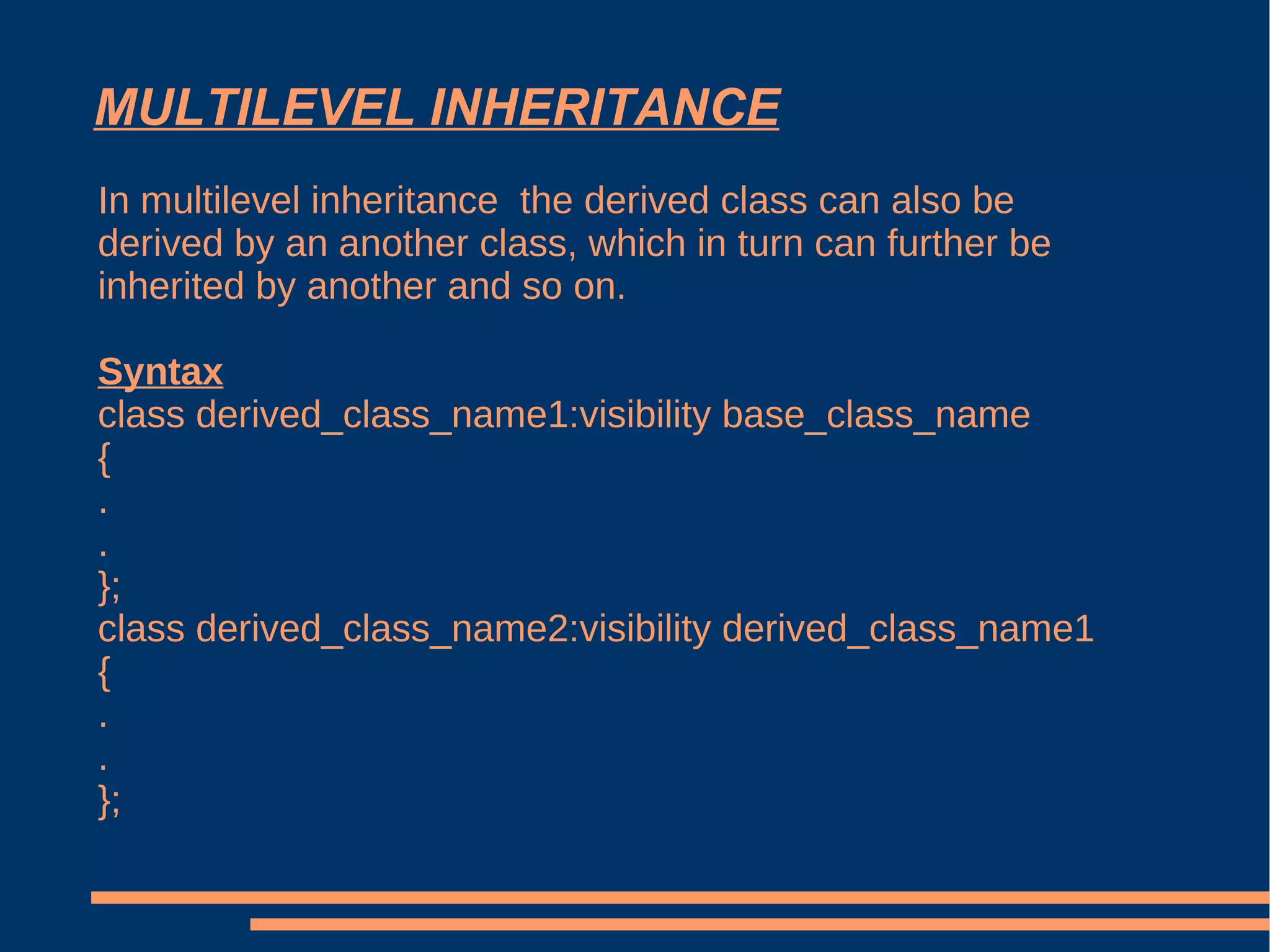 MULTILEVEL INHERITANCE

In multilevel inheritance  the derived class can also be derived by an another class, which in turn can further be inherited by another and so on.

Syntax
class derived_class_name1:visibility base_class_name
{
.
.
};
class derived_class_name2:visibility derived_class_name1
{
.
.
};